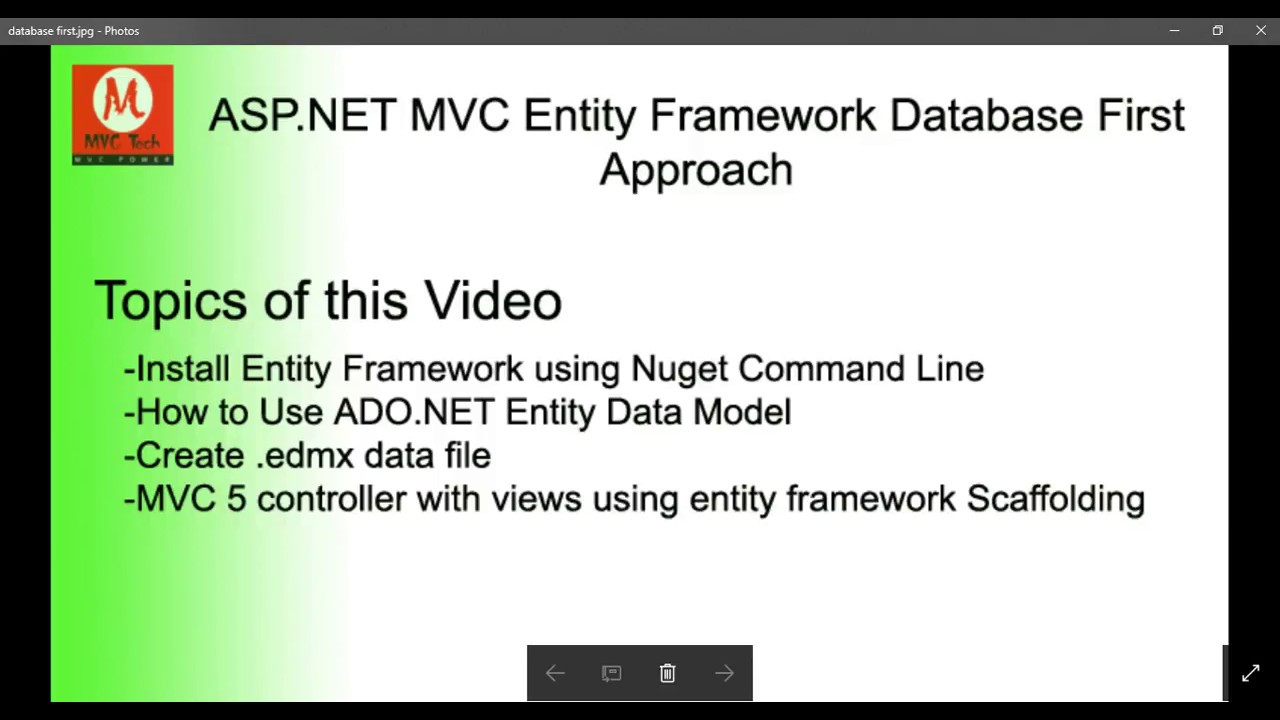 database first.jpg - Photos

M
MVC Tech
MVC POWER

ASP.NET MVC Entity Framework Database First Approach

Topics of this Video

-Install Entity Framework using Nuget Command Line
-How to Use ADO.NET Entity Data Model
-Create .edmx data file
-MVC 5 controller with views using entity framework Scaffolding